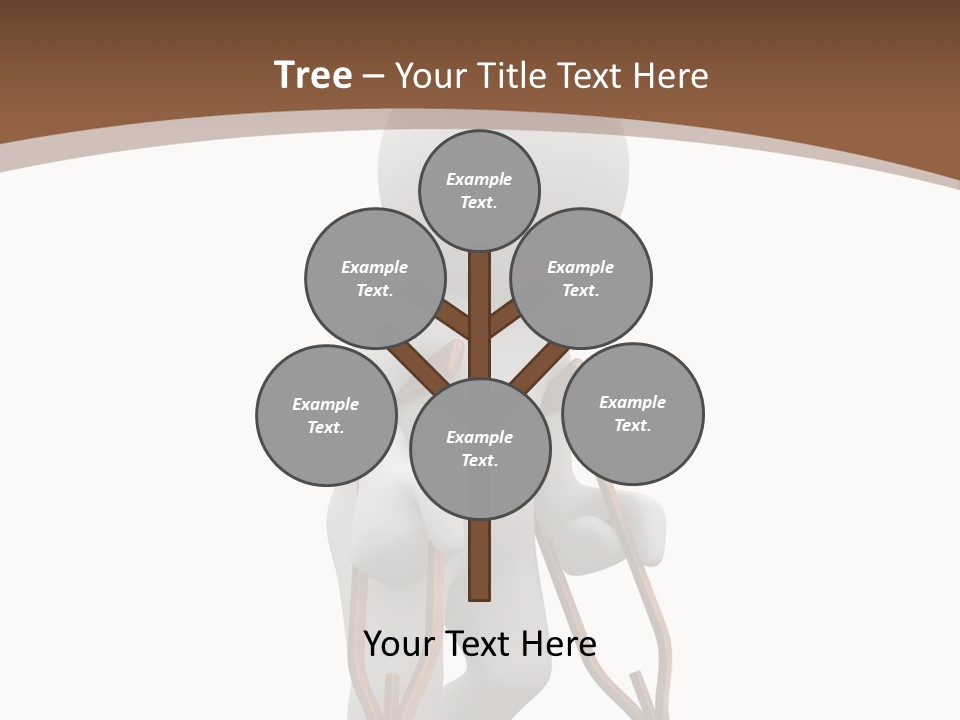 Tree – Your Title Text Here

Example Text.

Example Text.

Example Text.

Example Text.

Example Text.

Example Text.

Your Text Here